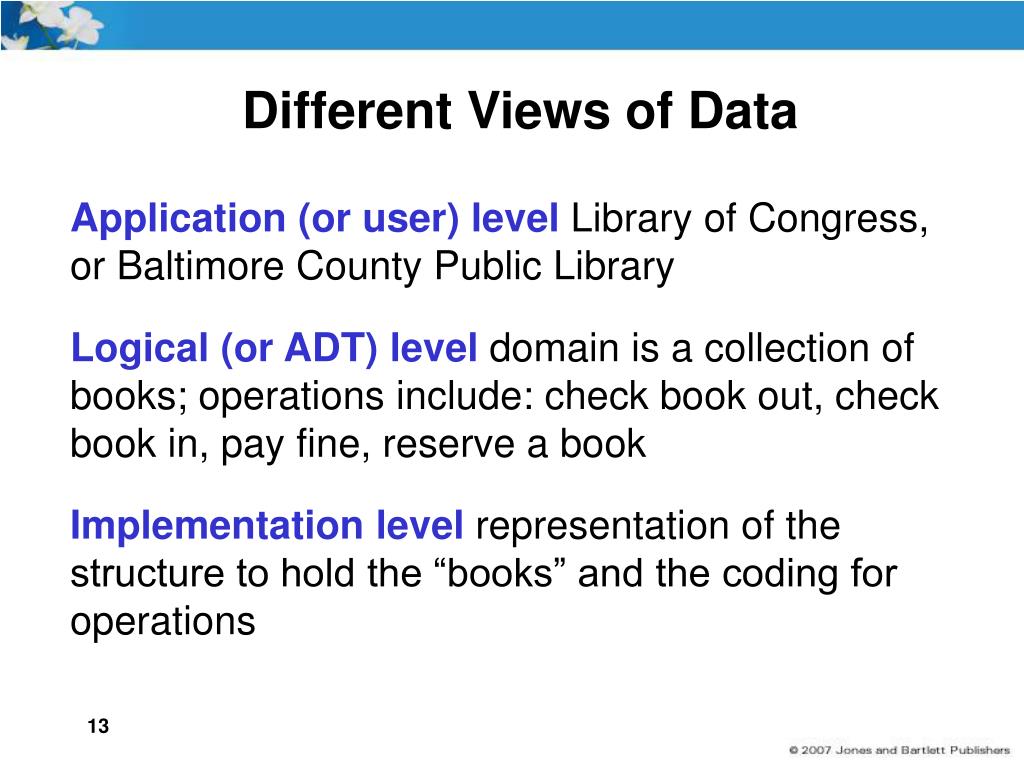 Different Views of Data

Application (or user) level Library of Congress, or Baltimore County Public Library

Logical (or ADT) level domain is a collection of books; operations include: check book out, check book in, pay fine, reserve a book

Implementation level representation of the structure to hold the “books” and the coding for operations

13

© 2007 Jones and Bartlett Publishers